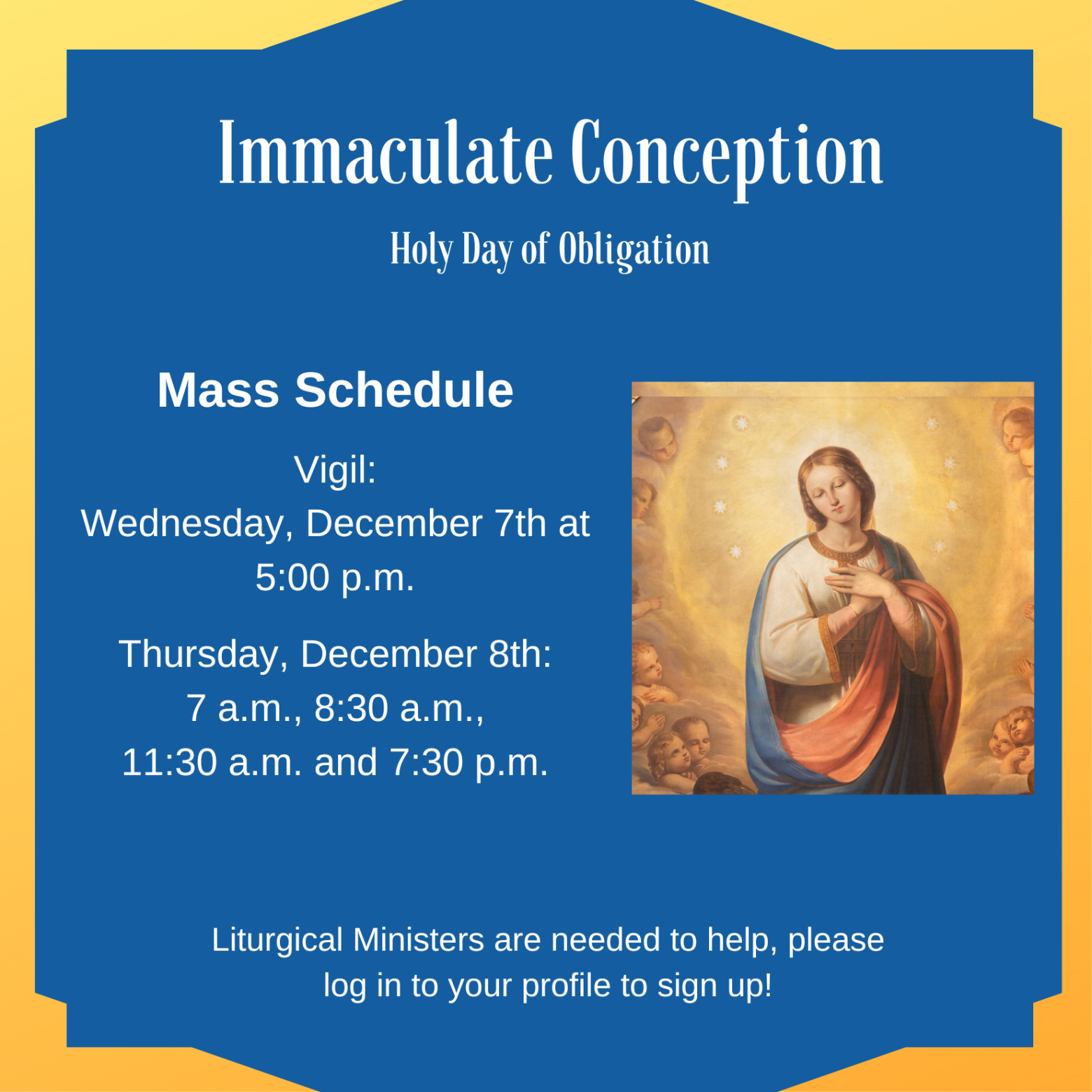 Immaculate Conception

Holy Day of Obligation

Mass Schedule

Vigil:
Wednesday, December 7th at 5:00 p.m.

Thursday, December 8th:
7 a.m., 8:30 a.m.,
11:30 a.m. and 7:30 p.m.

Liturgical Ministers are needed to help, please log in to your profile to sign up!